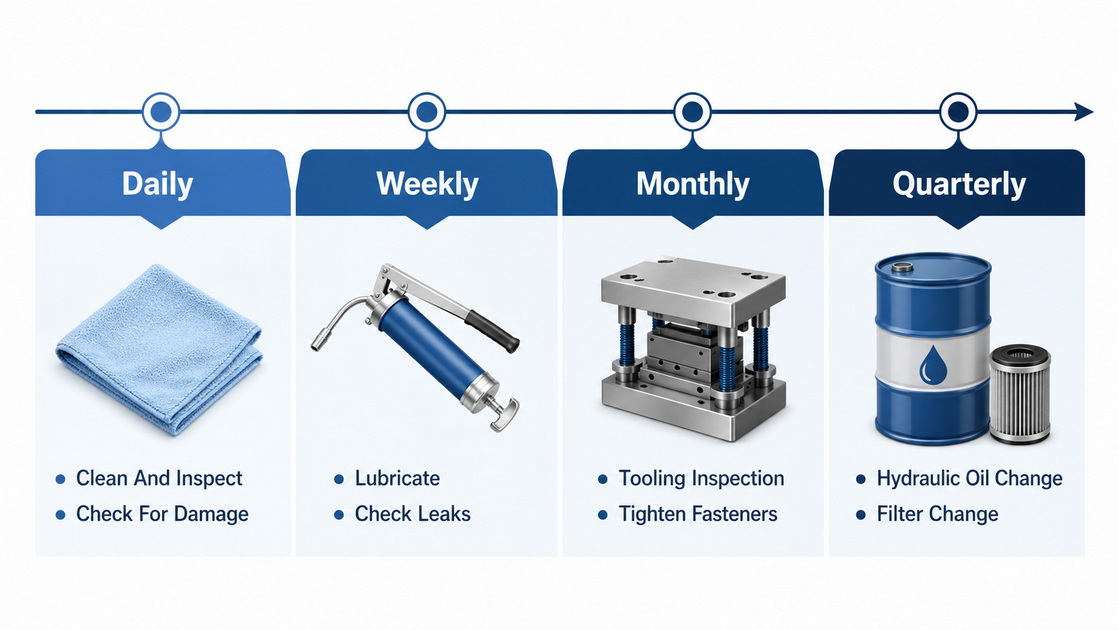 Daily

- Clean And Inspect
- Check For Damage

Weekly

- Lubricate
- Check Leaks

Monthly

- Tooling Inspection
- Tighten Fasteners

Quarterly

- Hydraulic Oil Change
- Filter Change